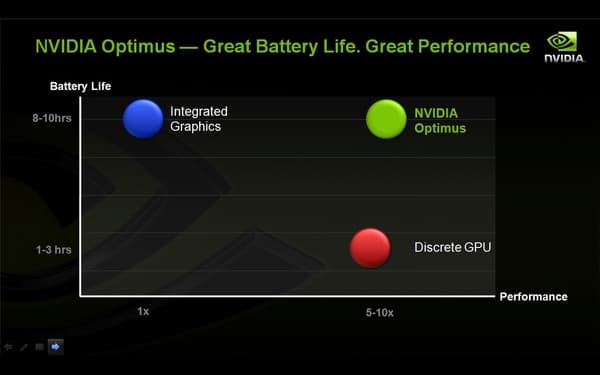 NVIDIA Optimus — Great Battery Life. Great Performance

NVIDIA

Battery Life

8-10hrs

Integrated Graphics

NVIDIA Optimus

1-3 hrs

Discrete GPU

Performance

1x

5-10x